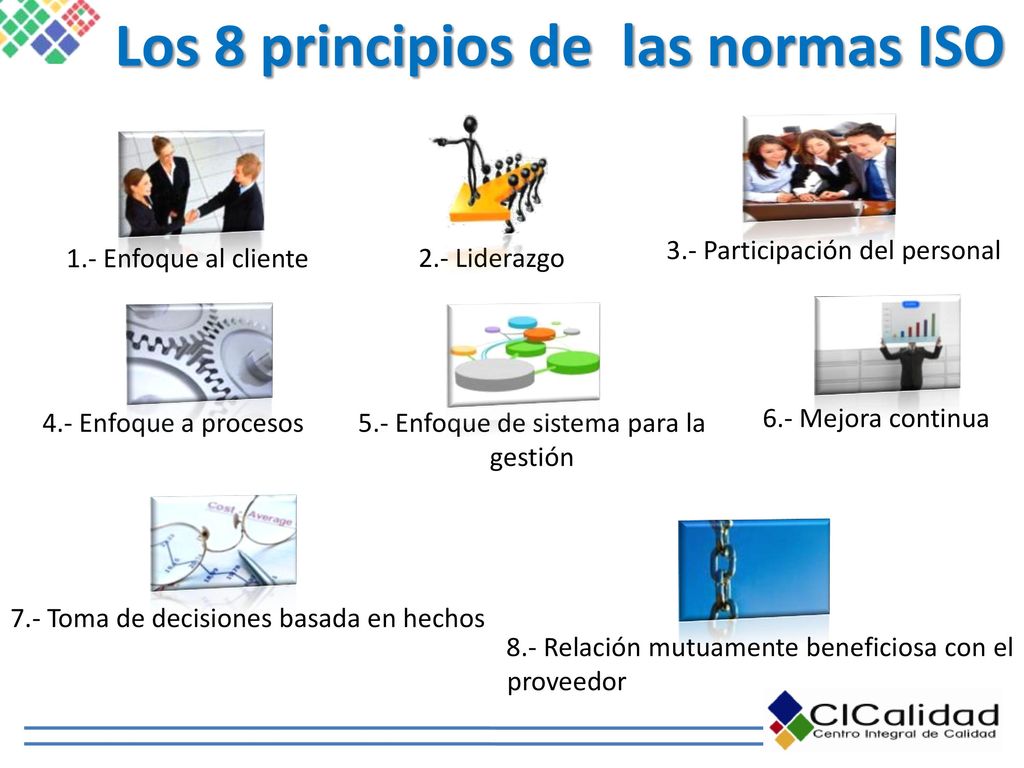 Los 8 principios de las normas ISO

1.- Enfoque al cliente

2.- Liderazgo

3.- Participación del personal

4.- Enfoque a procesos

5.- Enfoque de sistema para la gestión

6.- Mejora continua

Cost Average

7.- Toma de decisiones basada en hechos

8.- Relación mutuamente beneficiosa con el proveedor

CICalidad
Centro Integral de Calidad